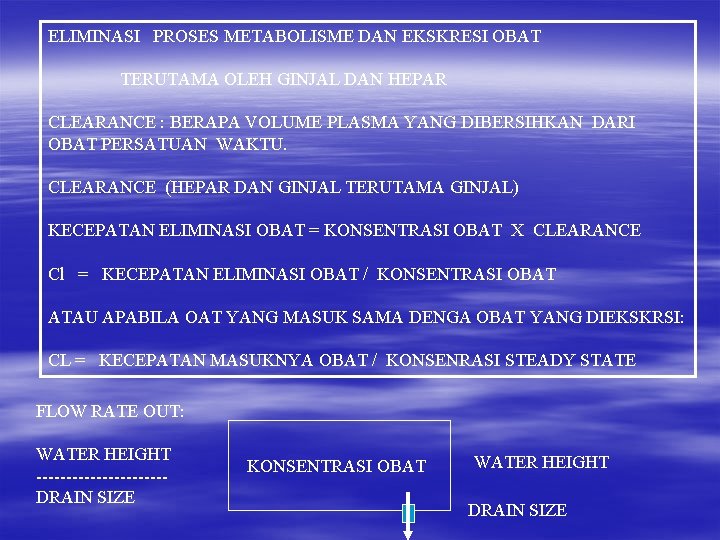 ELIMINASI PROSES METABOLISME DAN EKSKRESI OBAT

TERUTAMA OLEH GINJAL DAN HEPAR

CLEARANCE : BERAPA VOLUME PLASMA YANG DIBERSIHKAN DARI OBAT PERSATUAN WAKTU.

CLEARANCE (HEPAR DAN GINJAL TERUTAMA GINJAL)

KECEPATAN ELIMINASI OBAT = KONSENTRASI OBAT X CLEARANCE

Cl = KECEPATAN ELIMINASI OBAT / KONSENTRASI OBAT

ATAU APABILA OAT YANG MASUK SAMA DENGA OBAT YANG DIEKSKRSI:

CL = KECEPATAN MASUKNYA OBAT / KONSENRASI STEADY STATE

FLOW RATE OUT:

WATER HEIGHT
--------------------
DRAIN SIZE

KONSENTRASI OBAT

WATER HEIGHT

DRAIN SIZE